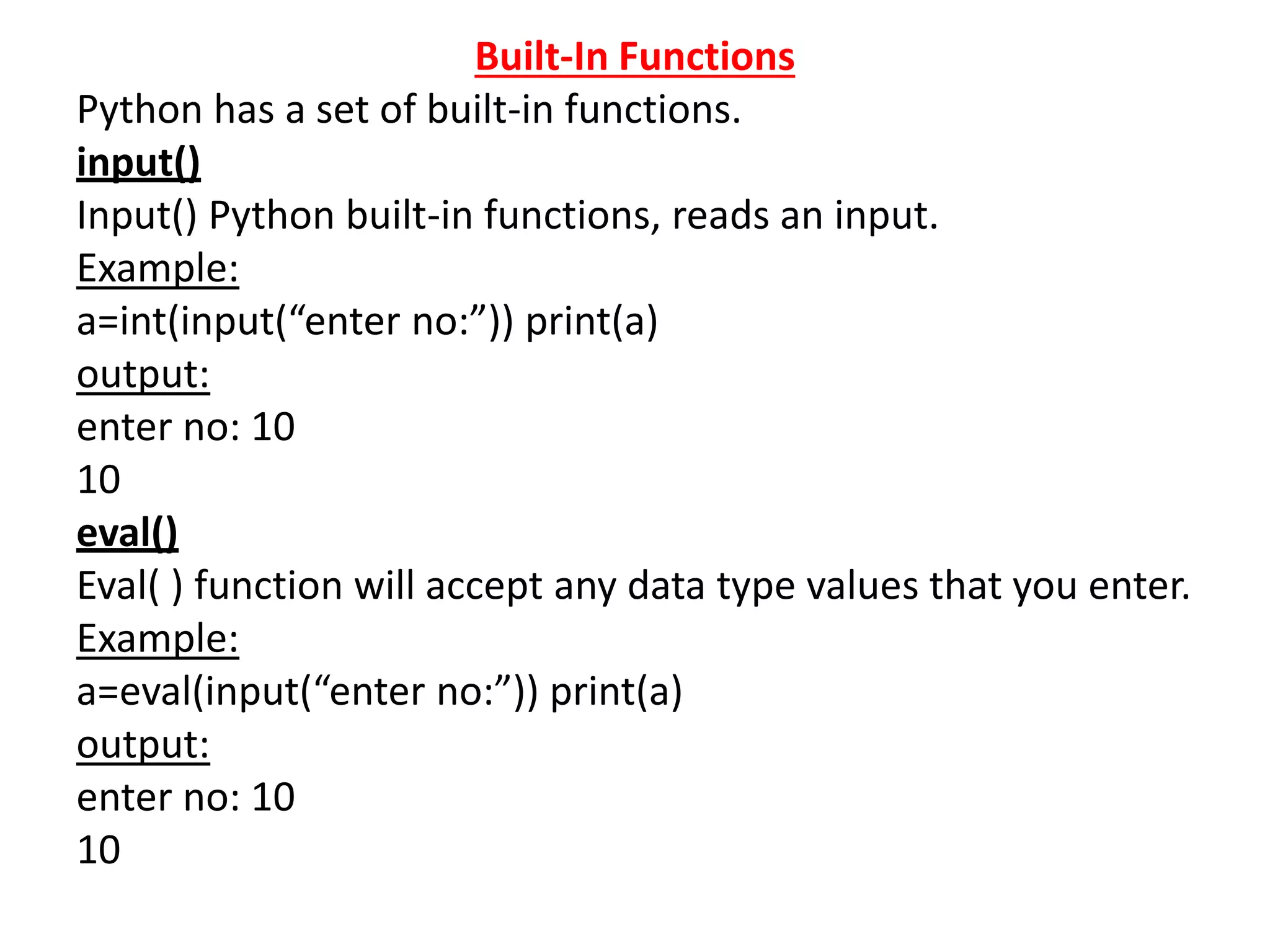 Built-In Functions

Python has a set of built-in functions.

input()

Input() Python built-in functions, reads an input.

Example:

a=int(input(“enter no:”)) print(a)

output:

enter no: 10

10

eval()

Eval( ) function will accept any data type values that you enter.

Example:

a=eval(input(“enter no:”)) print(a)

output:

enter no: 10

10